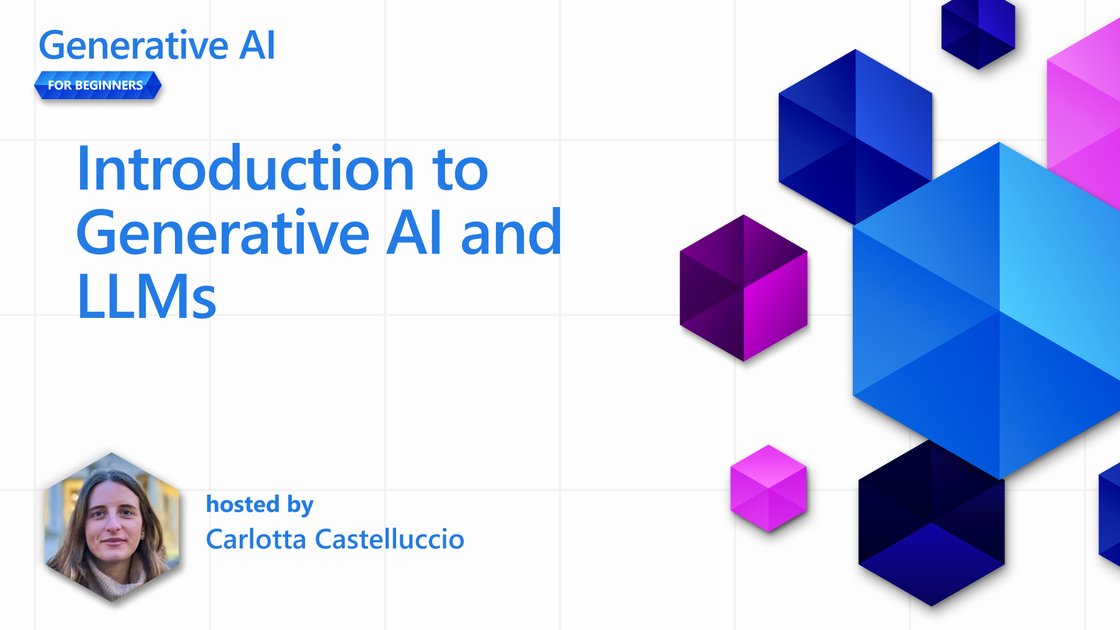 Generative AI
FOR BEGINNERS

Introduction to Generative AI and LLMs

hosted by
Carlotta Castelluccio